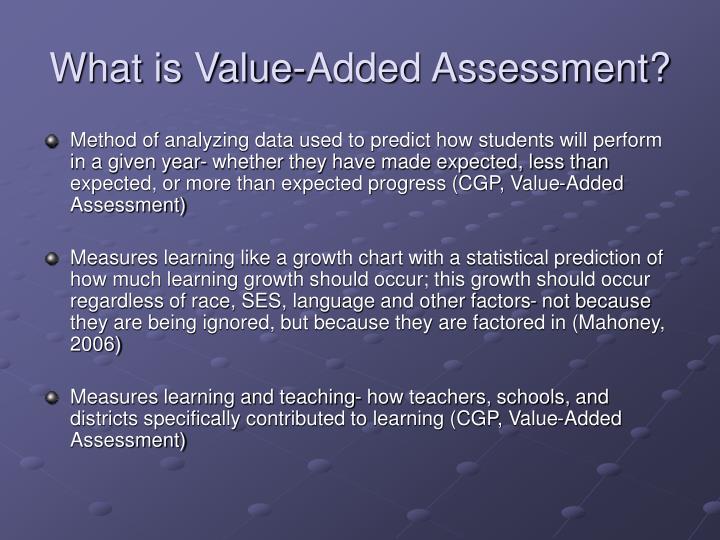 What is Value-Added Assessment?

Method of analyzing data used to predict how students will perform in a given year- whether they have made expected, less than expected, or more than expected progress (CGP, Value-Added Assessment)

Measures learning like a growth chart with a statistical prediction of how much learning growth should occur; this growth should occur regardless of race, SES, language and other factors- not because they are being ignored, but because they are factored in (Mahoney, 2006)

Measures learning and teaching- how teachers, schools, and districts specifically contributed to learning (CGP, Value-Added Assessment)